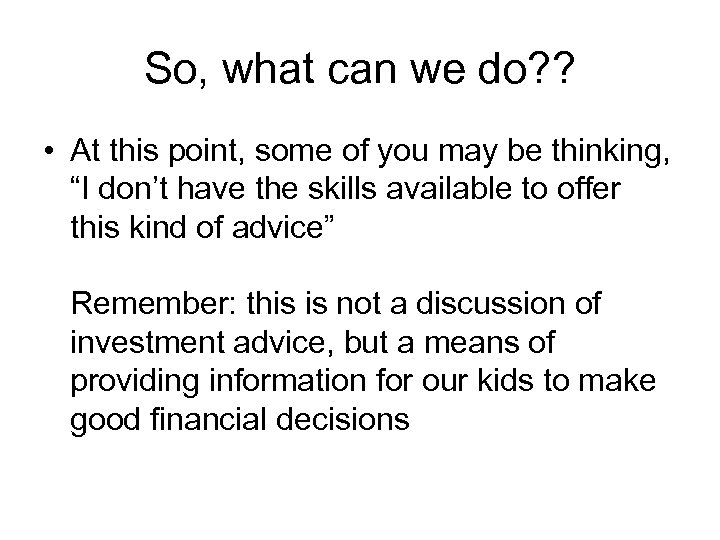 So, what can we do??

• At this point, some of you may be thinking, “I don’t have the skills available to offer this kind of advice”

Remember: this is not a discussion of investment advice, but a means of providing information for our kids to make good financial decisions